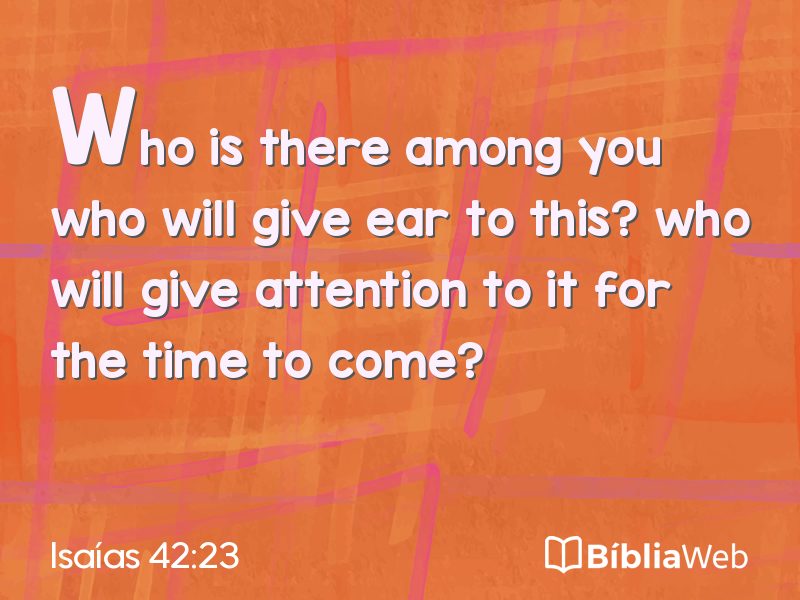 Who is there among you who will give ear to this? who will give attention to it for the time to come?

Isaías 42:23

BíbliaWeb